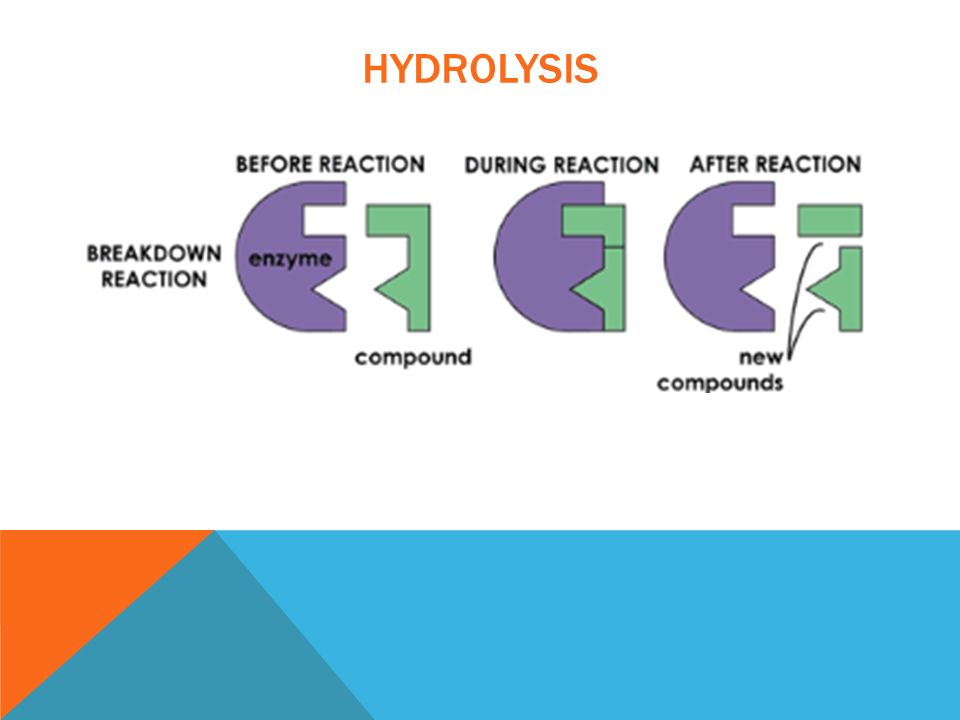 HYDROLYSIS

BEFORE REACTION

DURING REACTION

AFTER REACTION

BREAKDOWN REACTION

enzyme

compound

new compounds